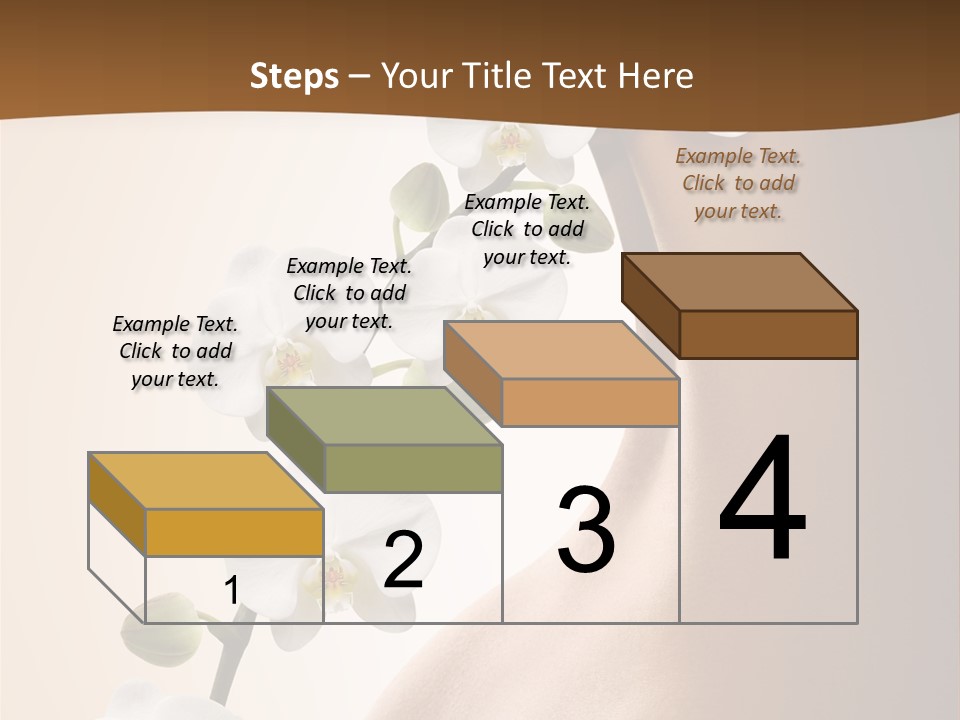 Steps – Your Title Text Here

Example Text. Click to add your text.

Example Text. Click to add your text.

Example Text. Click to add your text.

Example Text. Click to add your text.

1

2

3

4